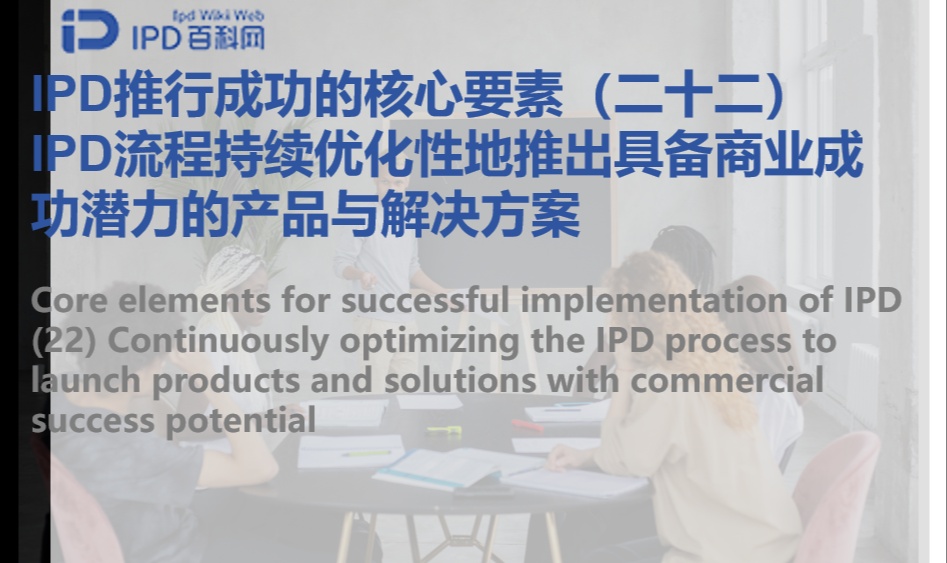 Ipd Wiki Web
IPD百科网

IPD推行成功的核心要素（二十二）IPD流程持续优化性地推出具备商业成功潜力的产品与解决方案

Core elements for successful implementation of IPD (22) Continuously optimizing the IPD process to launch products and solutions with commercial success potential